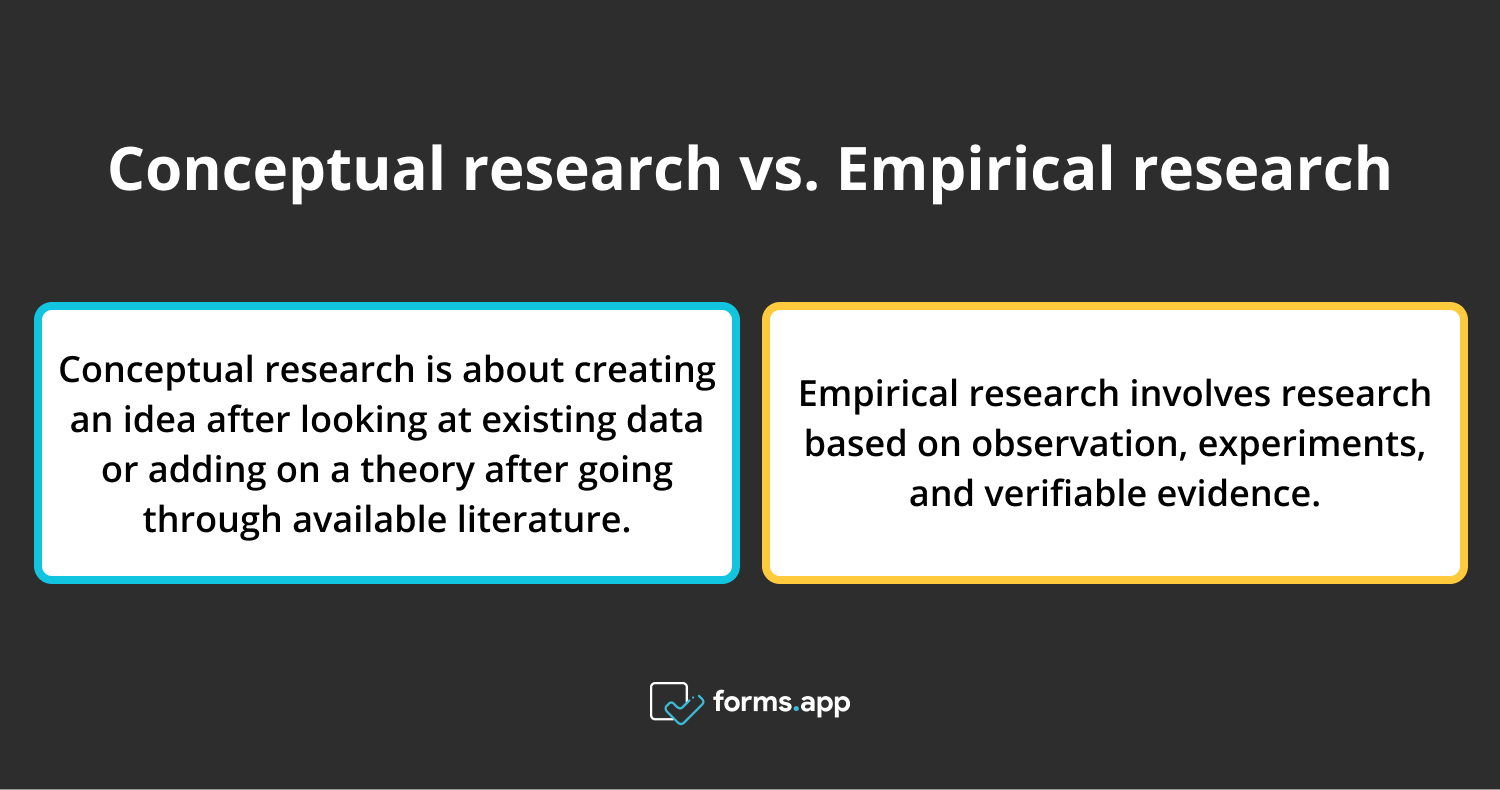 Conceptual research vs. Empirical research

Conceptual research is about creating an idea after looking at existing data or adding on a theory after going through available literature.

Empirical research involves research based on observation, experiments, and verifiable evidence.

forms.app